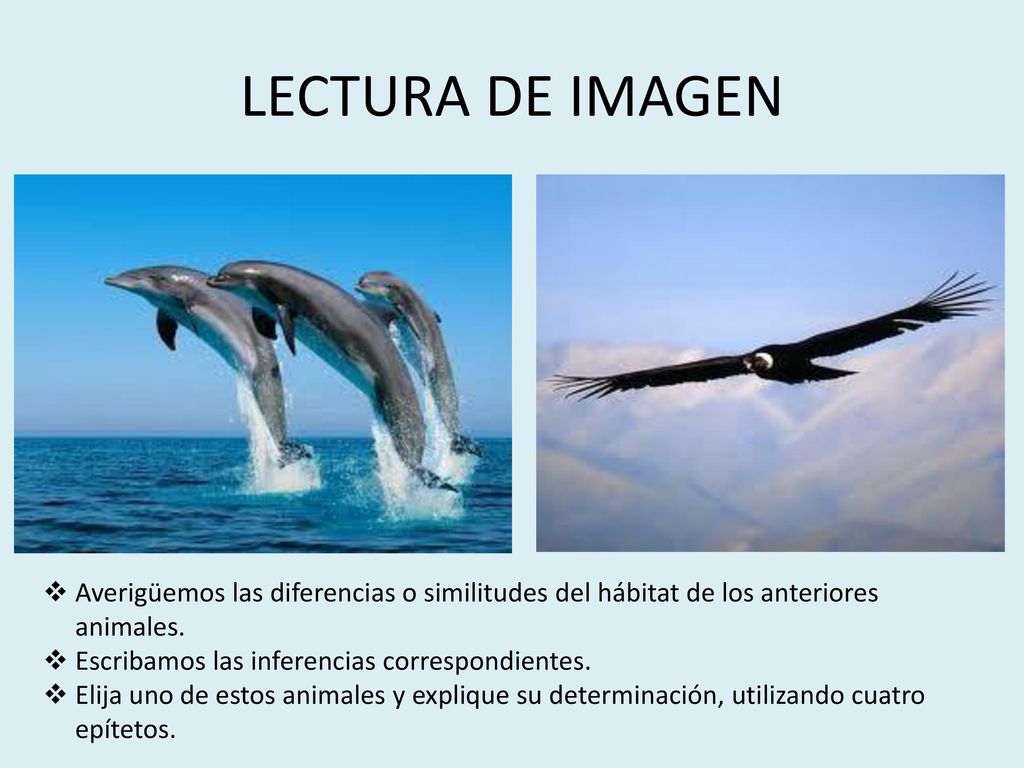 LECTURA DE IMAGEN

❖ Averigüemos las diferencias o similitudes del hábitat de los anteriores animales.
❖ Escribamos las inferencias correspondientes.
❖ Elija uno de estos animales y explique su determinación, utilizando cuatro epítetos.